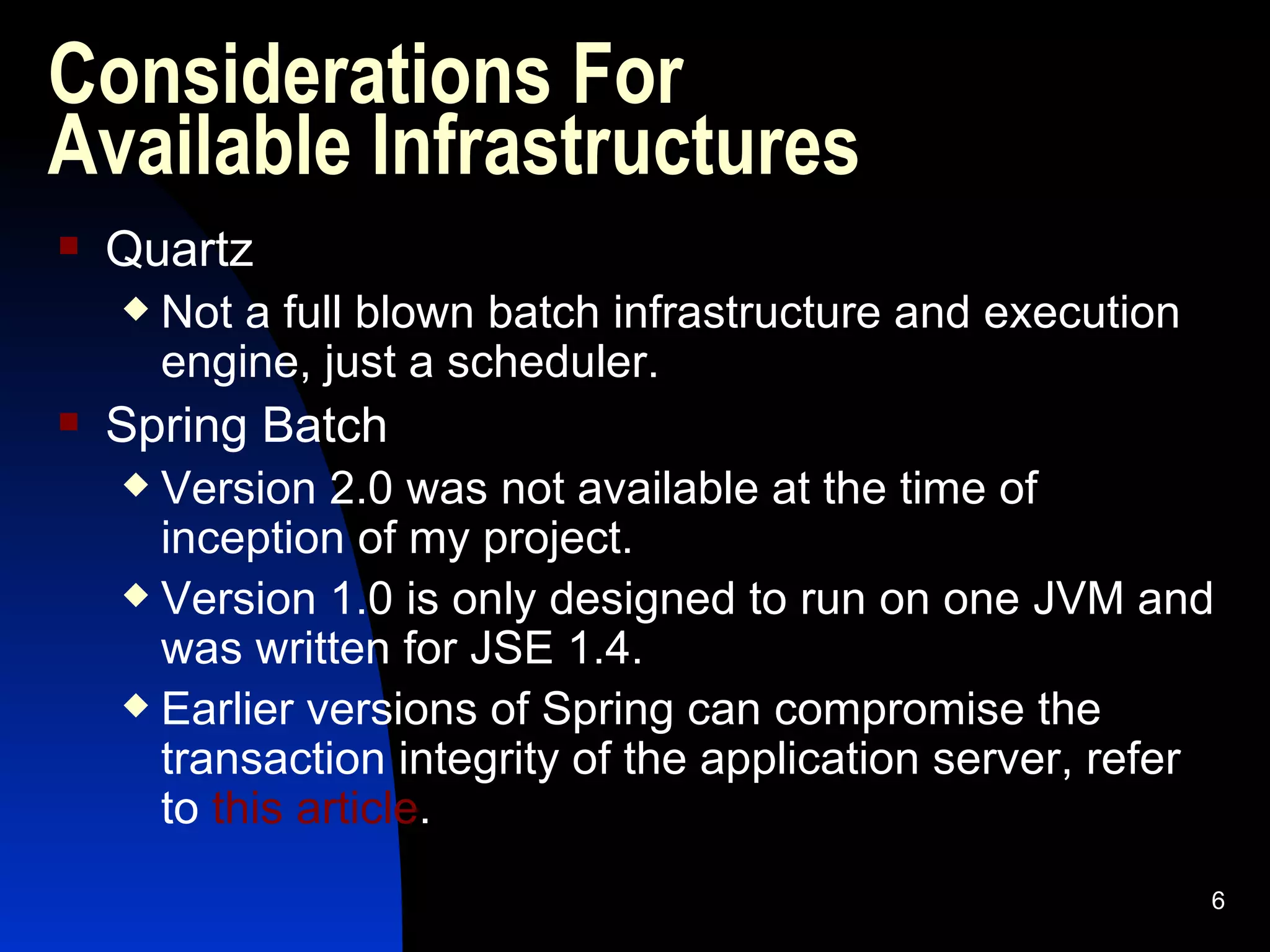 Considerations For Available Infrastructures

Quartz

Not a full blown batch infrastructure and execution engine, just a scheduler.

Spring Batch

Version 2.0 was not available at the time of inception of my project.

Version 1.0 is only designed to run on one JVM and was written for JSE 1.4.

Earlier versions of Spring can compromise the transaction integrity of the application server, refer to this article.

6